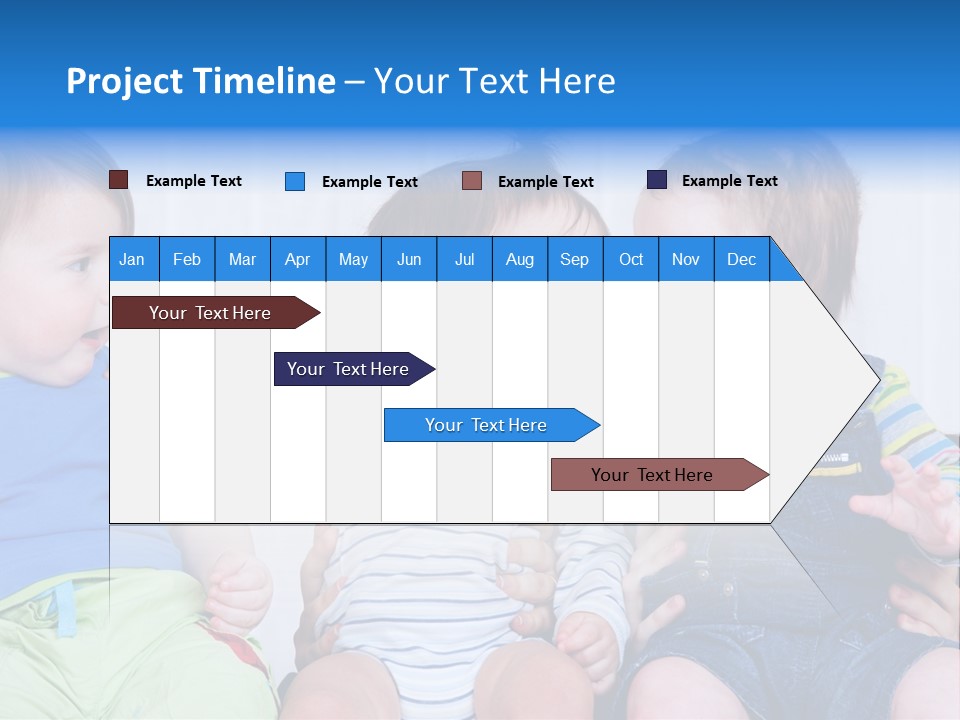 Project Timeline – Your Text Here

Example Text
Example Text
Example Text
Example Text

| Jan | Feb | Mar | Apr | May | Jun | Jul | Aug | Sep | Oct | Nov | Dec |
|---|---|---|---|---|---|---|---|---|---|---|---|

Your Text Here
Your Text Here
Your Text Here
Your Text Here